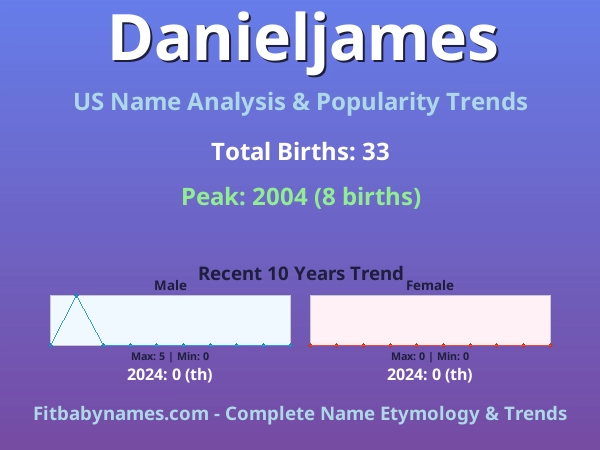 Danieljames

US Name Analysis & Popularity Trends

Total Births: 33

Peak: 2004 (8 births)

Recent 10 Years Trend

Male

Max: 5 | Min: 0

2024: 0 (th)

Female

Max: 0 | Min: 0

2024: 0 (th)

Fitbabynames.com - Complete Name Etymology & Trends